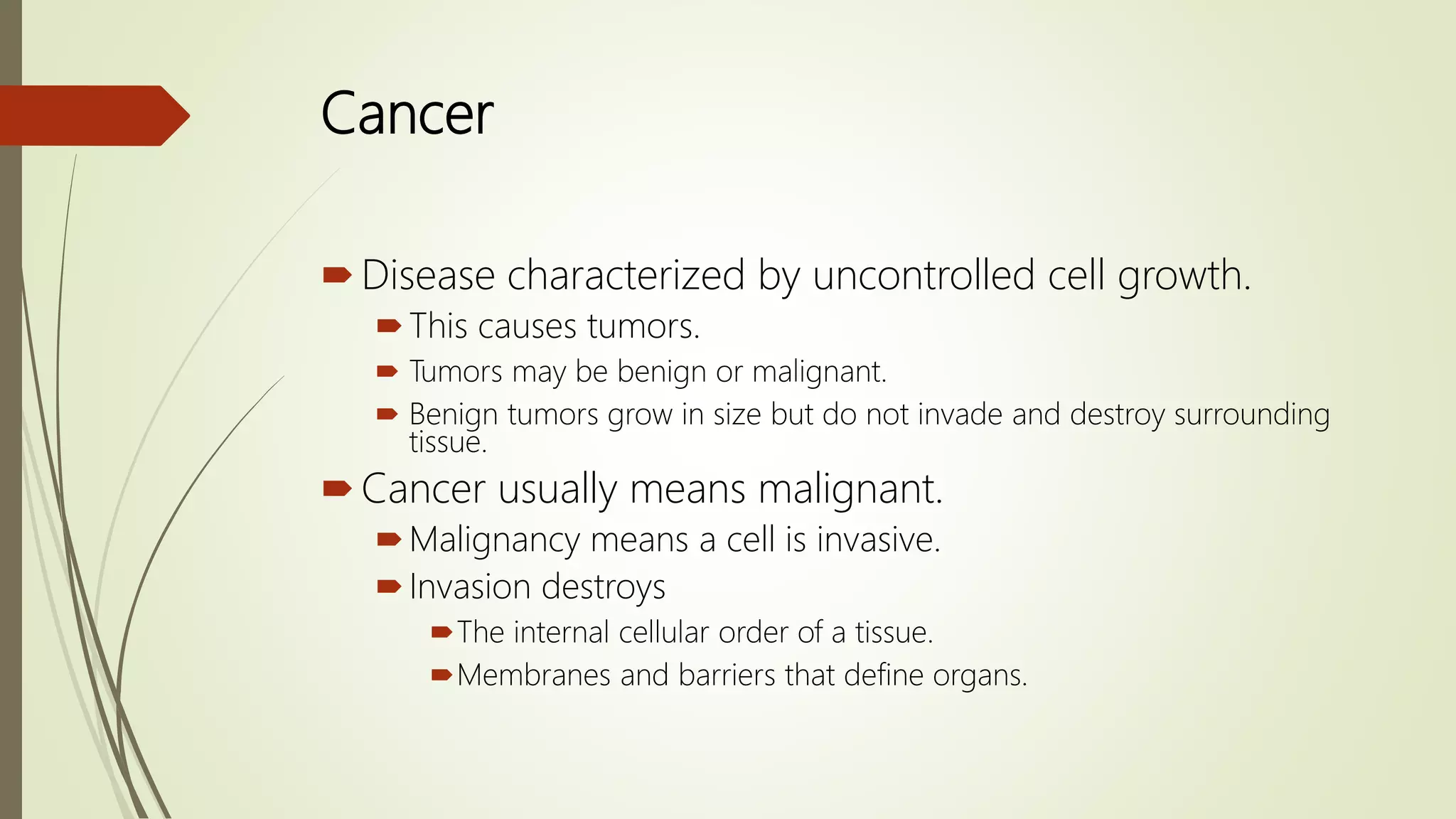 Cancer

Disease characterized by uncontrolled cell growth.

This causes tumors.

Tumors may be benign or malignant.

Benign tumors grow in size but do not invade and destroy surrounding tissue.

Cancer usually means malignant.

Malignancy means a cell is invasive.

Invasion destroys

The internal cellular order of a tissue.

Membranes and barriers that define organs.